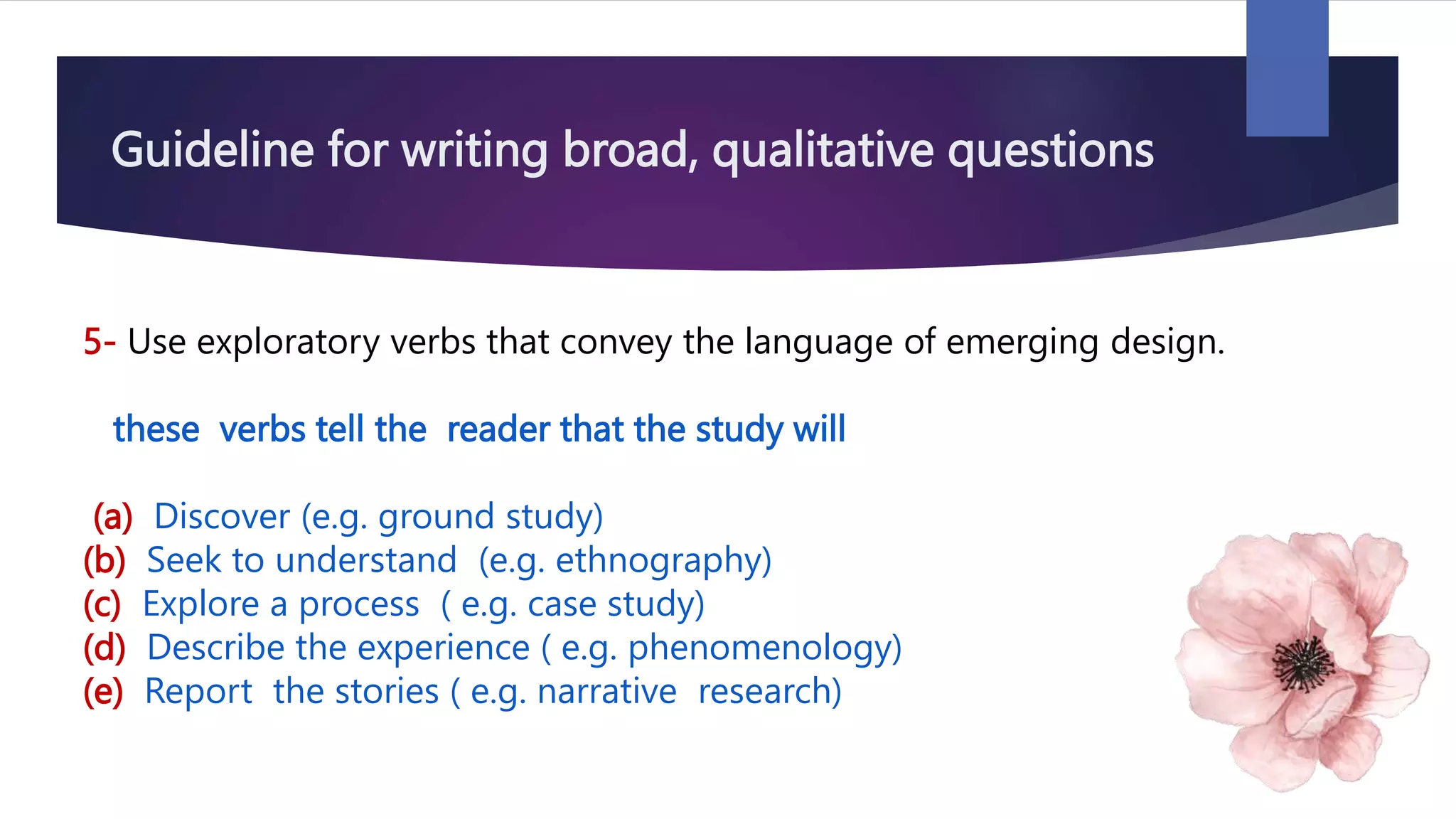 Guideline for writing broad, qualitative questions

5- Use exploratory verbs that convey the language of emerging design.

these verbs tell the reader that the study will

(a) Discover (e.g. ground study)
(b) Seek to understand (e.g. ethnography)
(c) Explore a process ( e.g. case study)
(d) Describe the experience ( e.g. phenomenology)
(e) Report the stories ( e.g. narrative research)